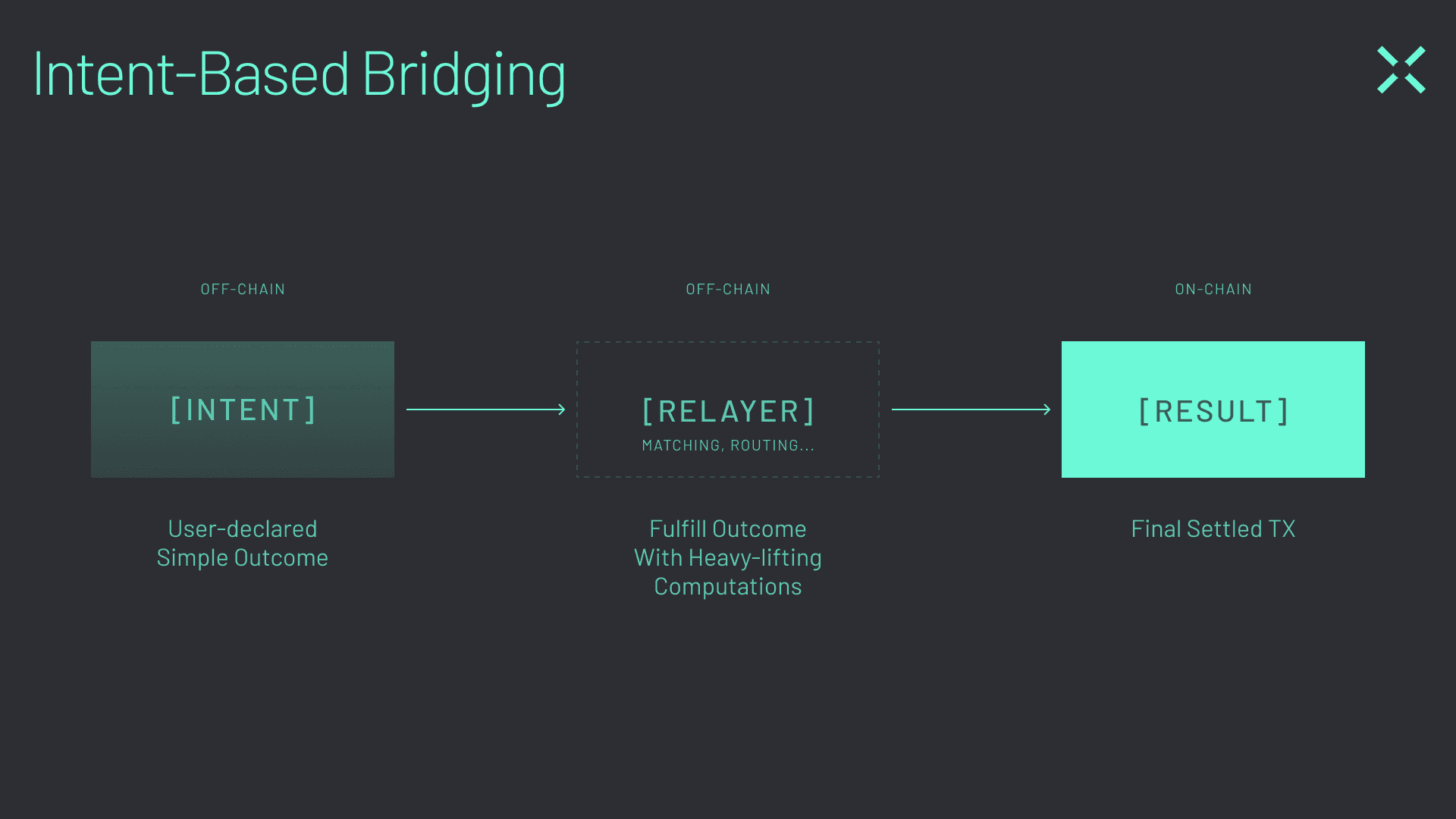 Intent-Based Bridging

OFF-CHAIN

[INTENT]

User-declared Simple Outcome

OFF-CHAIN

[RELAYER]

MATCHING, ROUTING...

Fulfill Outcome With Heavy-lifting Computations

ON-CHAIN

[RESULT]

Final Settled TX